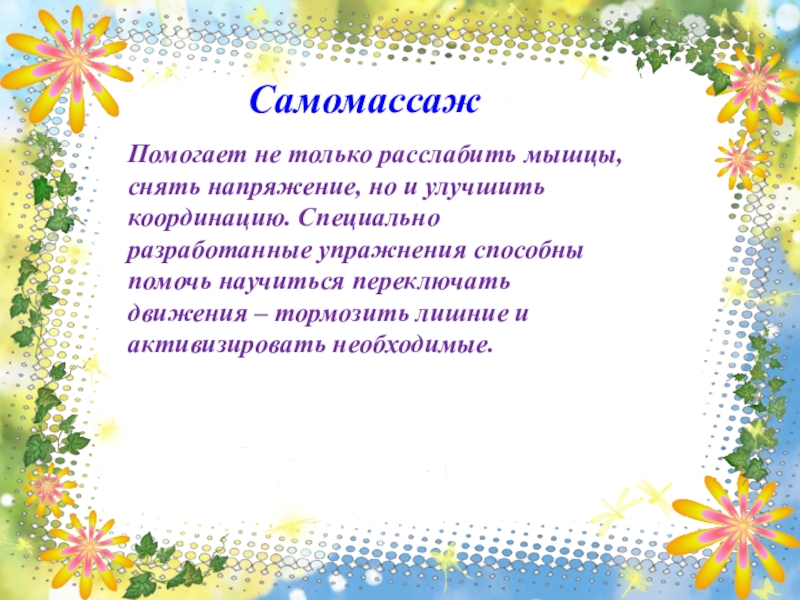 Самомассаж

Помогает не только расслабить мышцы, снять напряжение, но и улучшить координацию. Специально разработанные упражнения способны помочь научиться переключать движения – тормозить лишние и активизировать необходимые.